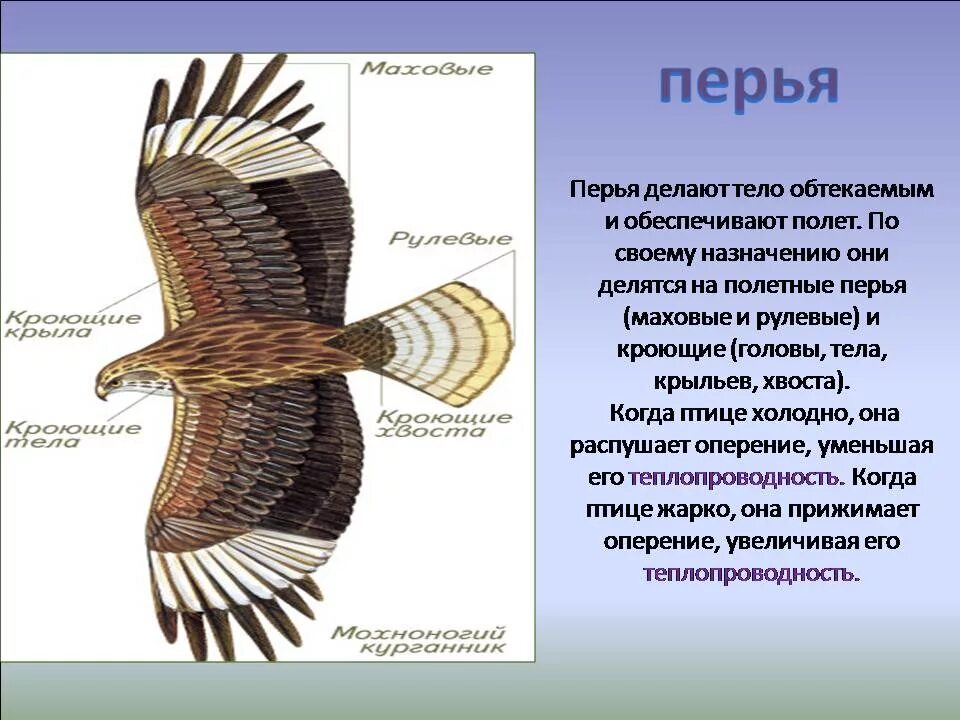 Маховые

Рулевые

Кроющие крыла

Кроющие тела

Кроющие хвоста

Мохноногий курганник

перья

Перья делают тело обтекаемым и обеспечивают полет. По своему назначению они делятся на полетные перья (маховые и рулевые) и кроющие (головы, тела, крыльев, хвоста).
Когда птице холодно, она распушает оперение, уменьшая его теплопроводность. Когда птице жарко, она прижимает оперение, увеличивая его теплопроводность.